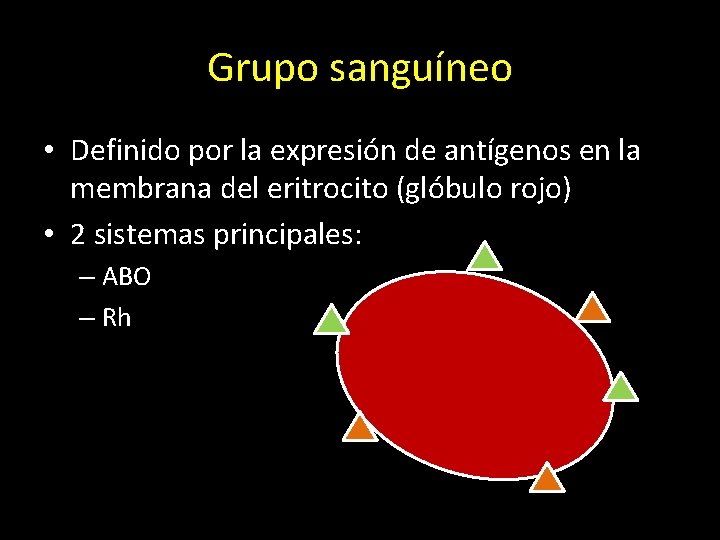 Grupo sanguíneo

• Definido por la expresión de antígenos en la membrana del eritrocito (glóbulo rojo)
• 2 sistemas principales:
– ABO
– Rh